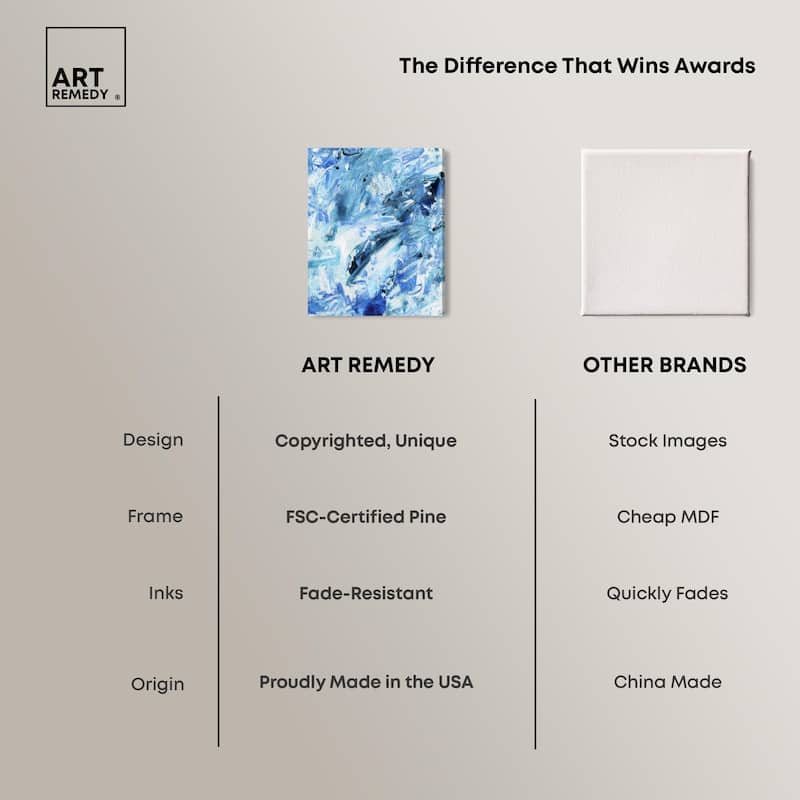 ART REMEDY ®

The Difference That Wins Awards

| | ART REMEDY | OTHER BRANDS |
|---|---|---|
| Design | Copyrighted, Unique | Stock Images |
| Frame | FSC-Certified Pine | Cheap MDF |
| Inks | Fade-Resistant | Quickly Fades |
| Origin | Proudly Made in the USA | China Made |